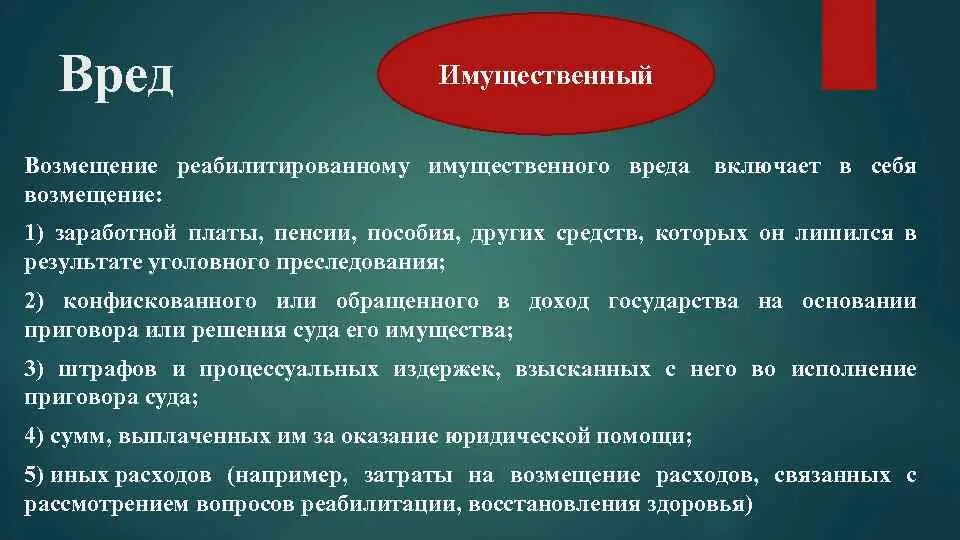 Вред

Имущественный

Возмещение реабилитированному имущественного вреда включает в себя возмещение:

1) заработной платы, пенсии, пособия, других средств, которых он лишился в результате уголовного преследования;

2) конфискованного или обращенного в доход государства на основании приговора или решения суда его имущества;

3) штрафов и процессуальных издержек, взысканных с него во исполнение приговора суда;

4) сумм, выплаченных им за оказание юридической помощи;

5) иных расходов (например, затраты на возмещение расходов, связанных с рассмотрением вопросов реабилитации, восстановления здоровья)